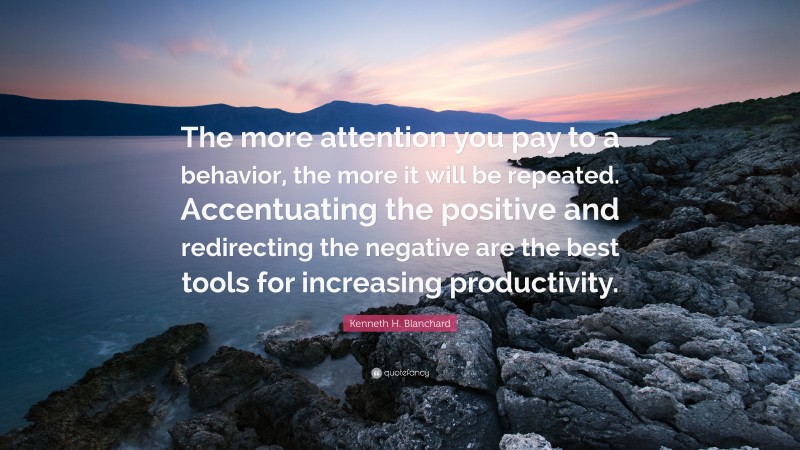 The more attention you pay to a behavior, the more it will be repeated. Accentuating the positive and redirecting the negative are the best tools for increasing productivity.

Kenneth H. Blanchard

quotefancy